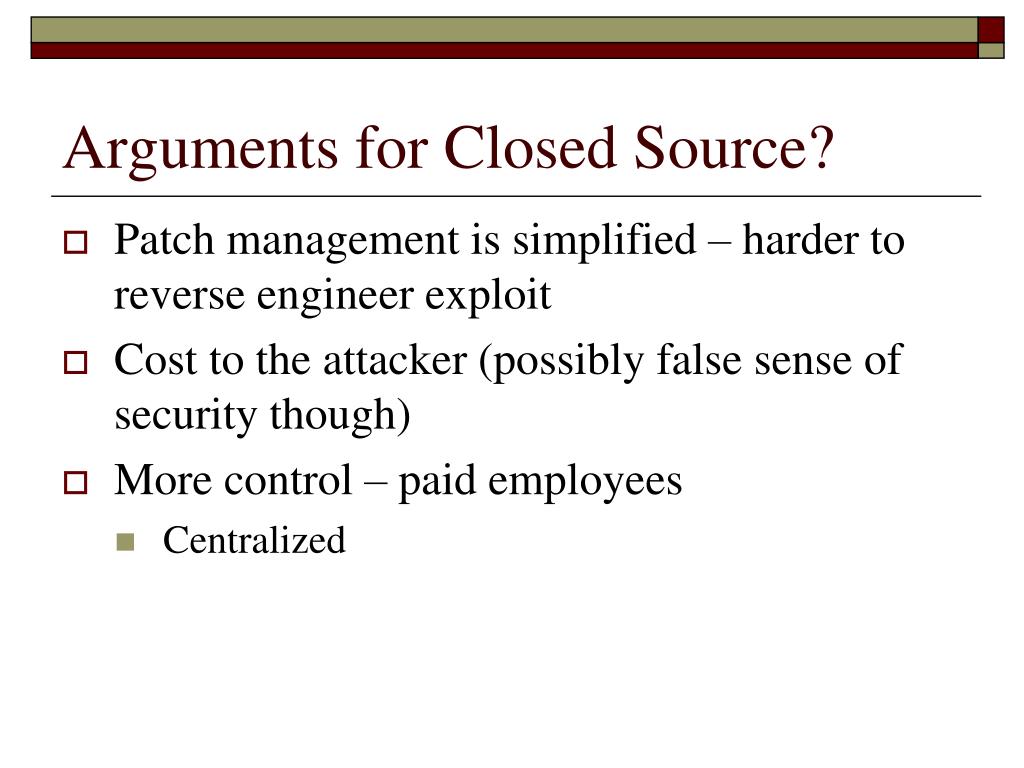 Arguments for Closed Source?

Patch management is simplified – harder to reverse engineer exploit

Cost to the attacker (possibly false sense of security though)

More control – paid employees

Centralized